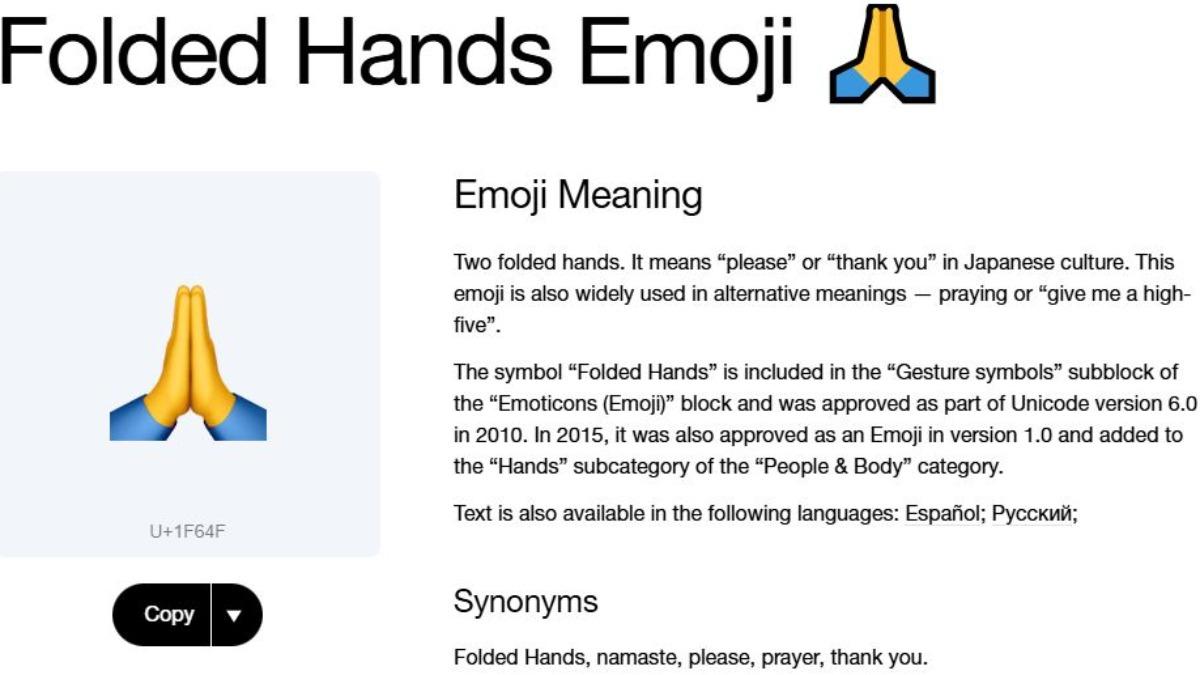 Folded Hands Emoji 🙏

U+1F64F

Copy ▼

Emoji Meaning

Two folded hands. It means “please” or “thank you” in Japanese culture. This emoji is also widely used in alternative meanings — praying or “give me a high-five”.

The symbol “Folded Hands” is included in the “Gesture symbols” subblock of the “Emoticons (Emoji)” block and was approved as part of Unicode version 6.0 in 2010. In 2015, it was also approved as an Emoji in version 1.0 and added to the “Hands” subcategory of the “People & Body” category.

Text is also available in the following languages: Español; Русский;

Synonyms

Folded Hands, namaste, please, prayer, thank you.